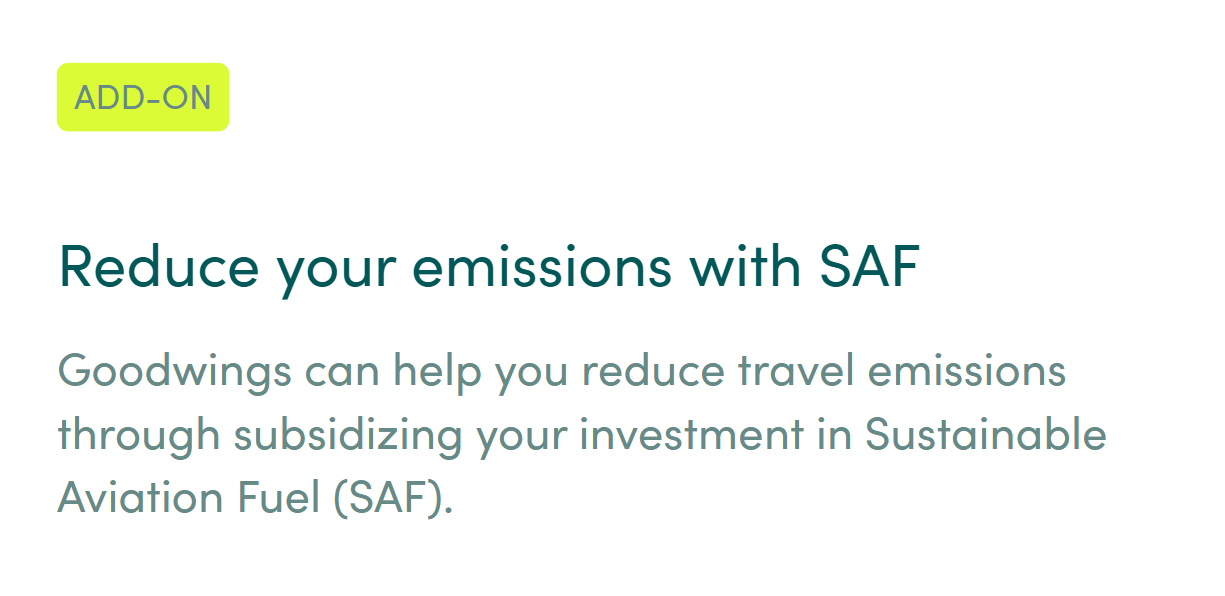 ADD-ON

Reduce your emissions with SAF

Goodwings can help you reduce travel emissions through subsidizing your investment in Sustainable Aviation Fuel (SAF).